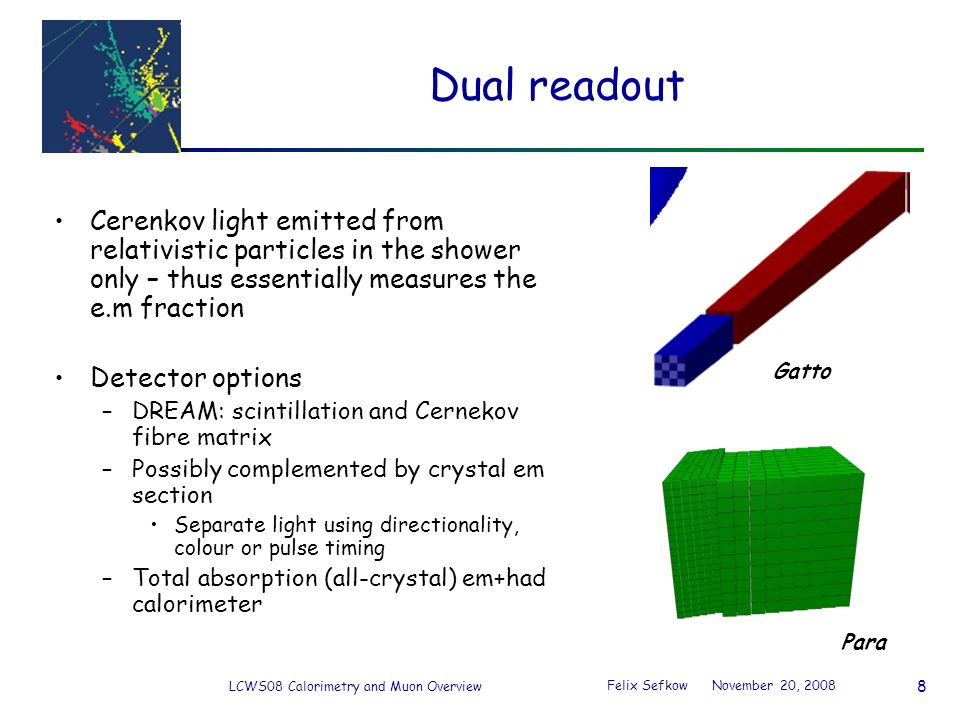 Dual readout

• Cerenkov light emitted from relativistic particles in the shower only – thus essentially measures the e.m fraction

• Detector options
– DREAM: scintillation and Cernekov fibre matrix
– Possibly complemented by crystal em section
• Separate light using directionality, colour or pulse timing
– Total absorption (all-crystal) em+had calorimeter

Gatto

Para

LCWS08 Calorimetry and Muon Overview

Felix Sefkow   November 20, 2008

8